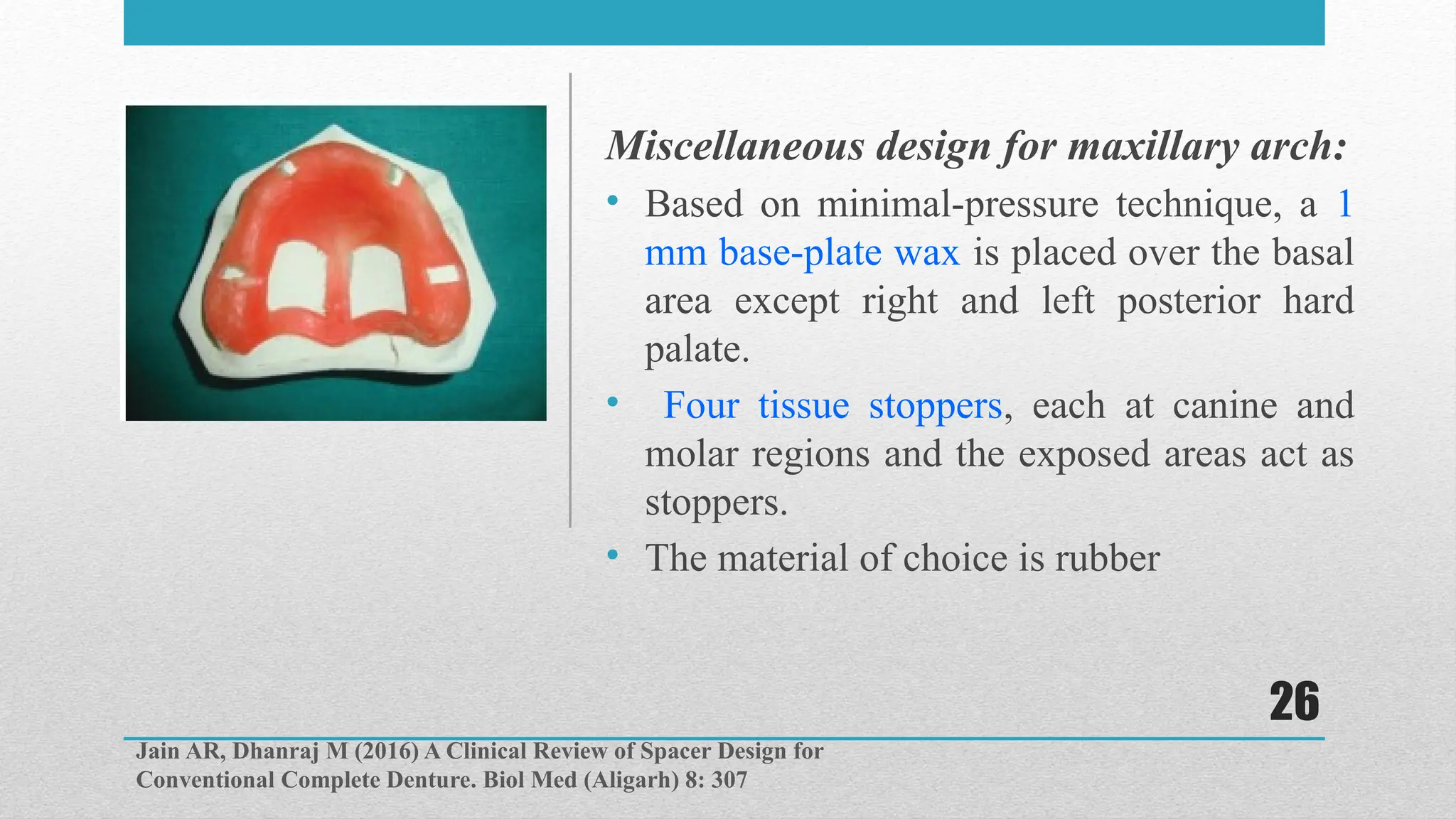 Miscellaneous design for maxillary arch:

• Based on minimal-pressure technique, a 1 mm base-plate wax is placed over the basal area except right and left posterior hard palate.

• Four tissue stoppers, each at canine and molar regions and the exposed areas act as stoppers.

• The material of choice is rubber

26

Jain AR, Dhanraj M (2016) A Clinical Review of Spacer Design for Conventional Complete Denture. Biol Med (Aligarh) 8: 307